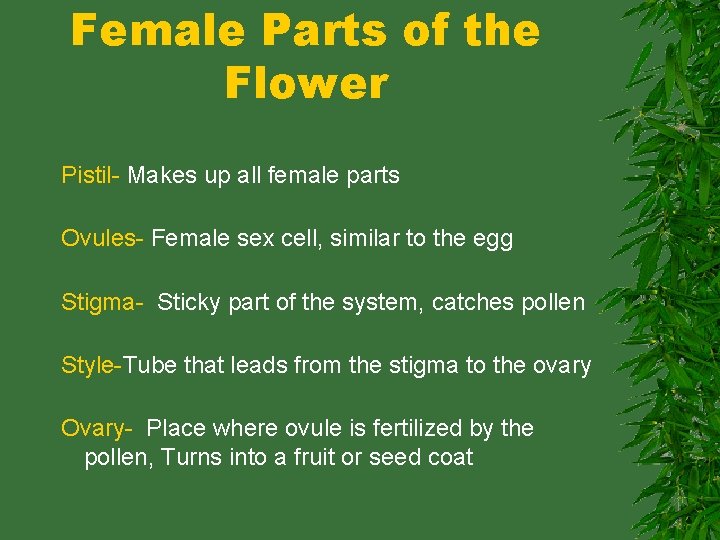 Female Parts of the Flower

Pistil- Makes up all female parts

Ovules- Female sex cell, similar to the egg

Stigma- Sticky part of the system, catches pollen

Style-Tube that leads from the stigma to the ovary

Ovary- Place where ovule is fertilized by the pollen, Turns into a fruit or seed coat